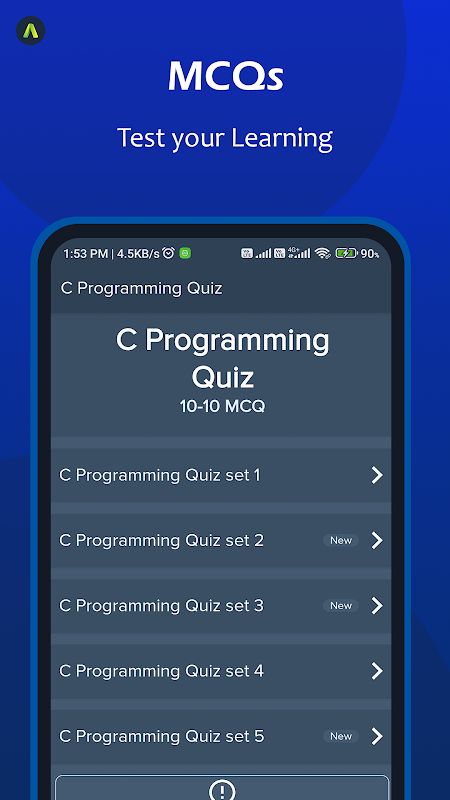 MCQs

Test your Learning

1:53 PM | 4.5KB/s 90%

C Programming Quiz

C Programming Quiz

10-10 MCQ

C Programming Quiz set 1

C Programming Quiz set 2 New

C Programming Quiz set 3 New

C Programming Quiz set 4

C Programming Quiz set 5 New